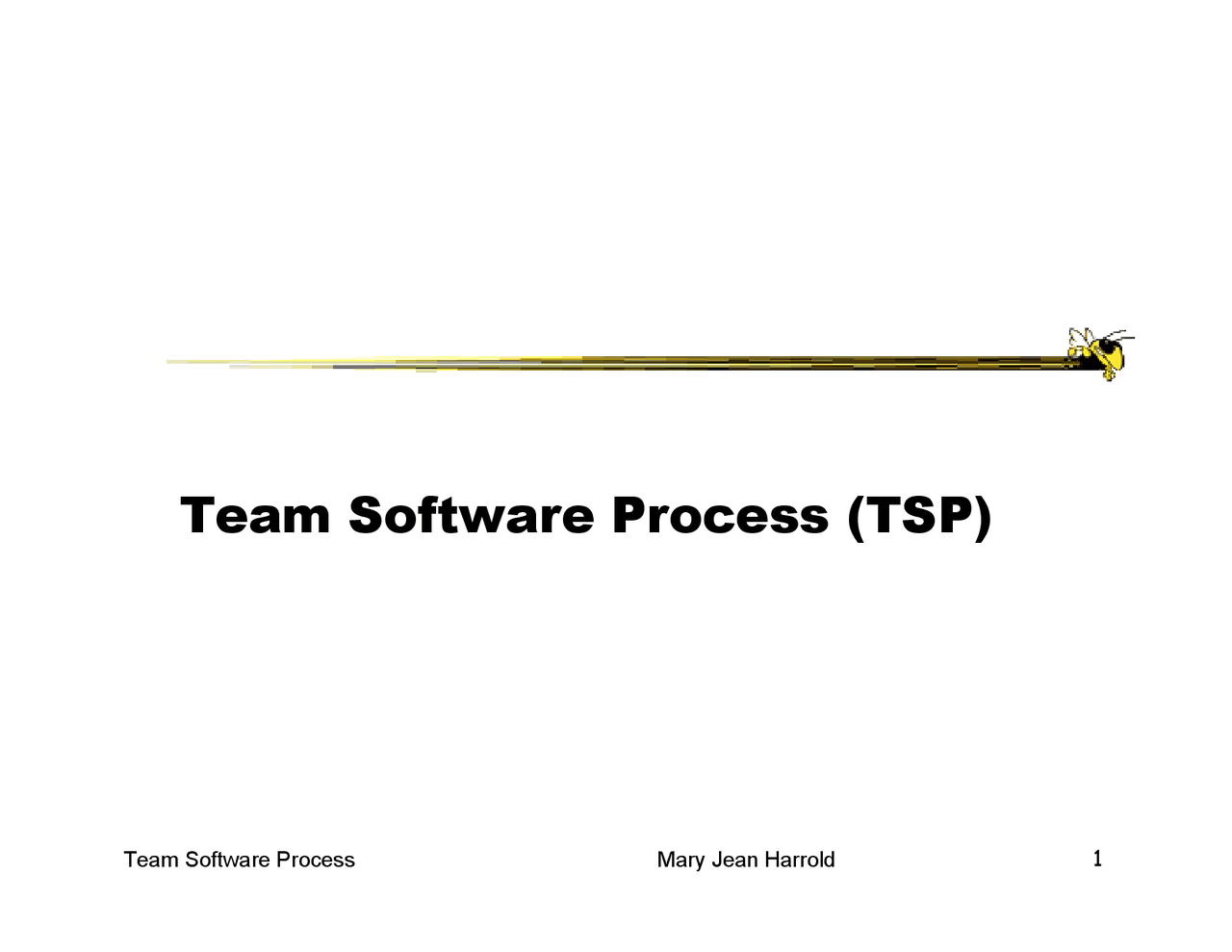 Team Software Process (TSP)

Team Software Process

Mary Jean Harrold

1